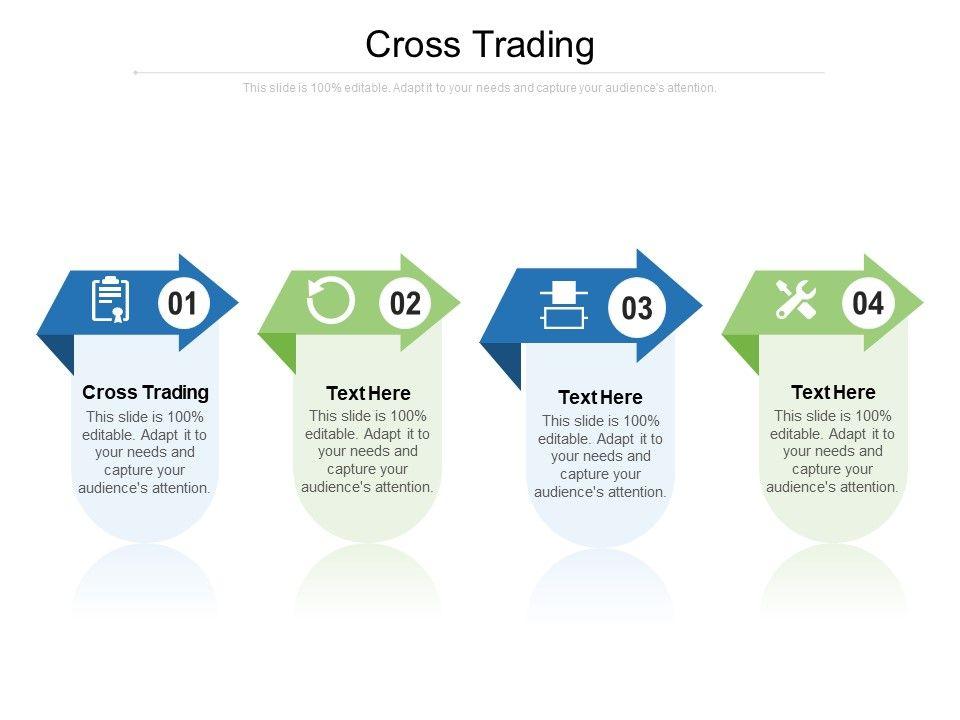 Cross Trading

This slide is 100% editable. Adapt it to your needs and capture your audience's attention.

01

Cross Trading

This slide is 100% editable. Adapt it to your needs and capture your audience's attention.

02

Text Here

This slide is 100% editable. Adapt it to your needs and capture your audience's attention.

03

Text Here

This slide is 100% editable. Adapt it to your needs and capture your audience's attention.

04

Text Here

This slide is 100% editable. Adapt it to your needs and capture your audience's attention.